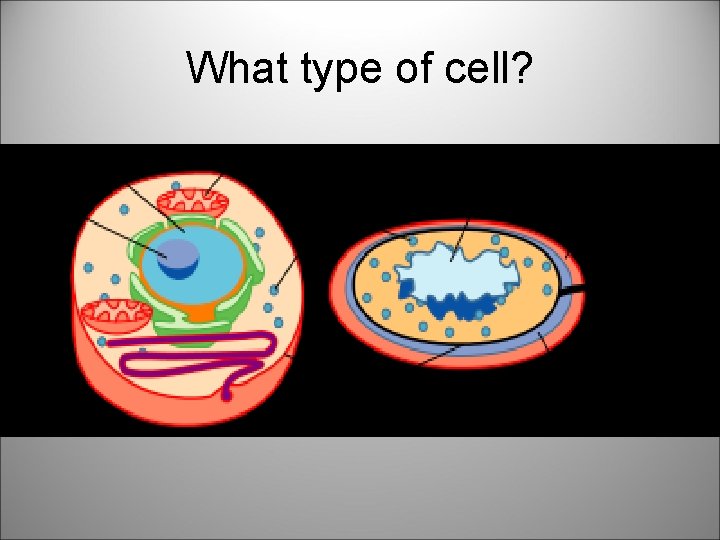 What type of cell?